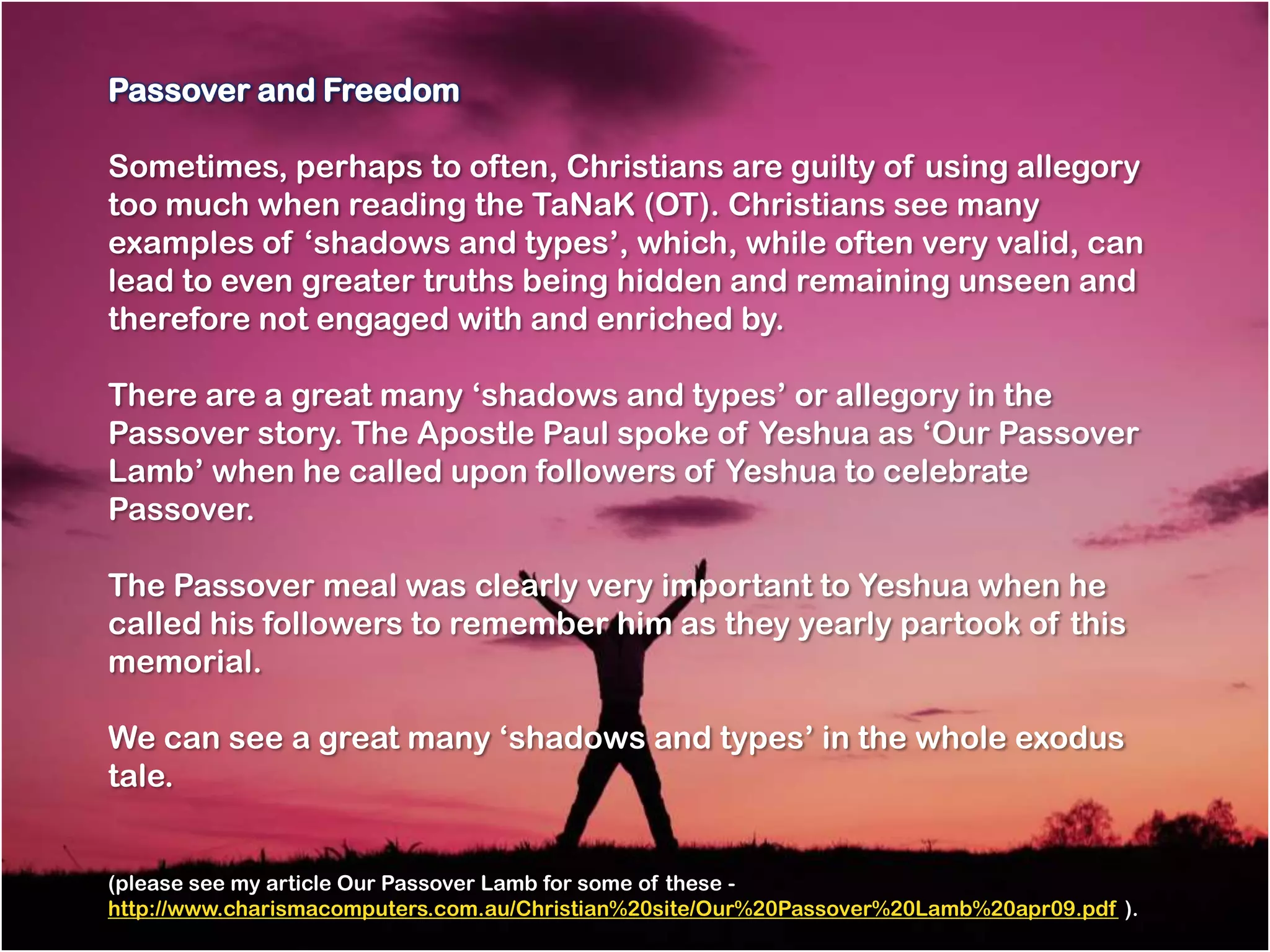 Passover and Freedom

Sometimes, perhaps to often, Christians are guilty of using allegory too much when reading the TaNaK (OT). Christians see many examples of ‘shadows and types’, which, while often very valid, can lead to even greater truths being hidden and remaining unseen and therefore not engaged with and enriched by.

There are a great many ‘shadows and types’ or allegory in the Passover story. The Apostle Paul spoke of Yeshua as ‘Our Passover Lamb’ when he called upon followers of Yeshua to celebrate Passover.

The Passover meal was clearly very important to Yeshua when he called his followers to remember him as they yearly partook of this memorial.

We can see a great many ‘shadows and types’ in the whole exodus tale.

(please see my article Our Passover Lamb for some of these - http://www.charismacomputers.com.au/Christian%20site/Our%20Passover%20Lamb%20apr09.pdf ).